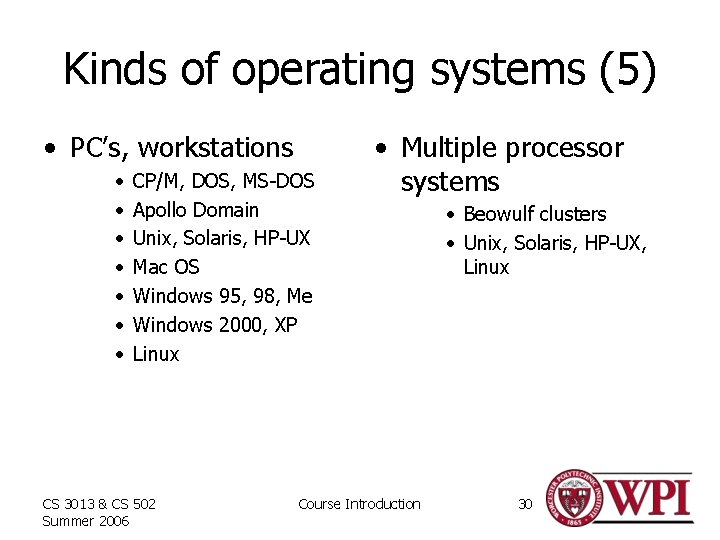 Kinds of operating systems (5)

• PC's, workstations
  • CP/M, DOS, MS-DOS
  • Apollo Domain
  • Unix, Solaris, HP-UX
  • Mac OS
  • Windows 95, 98, Me
  • Windows 2000, XP
  • Linux

• Multiple processor systems
  • Beowulf clusters
  • Unix, Solaris, HP-UX, Linux

CS 3013 & CS 502
Summer 2006

Course Introduction

30

WORCESTER POLYTECHNIC INSTITUTE 1865

WPI